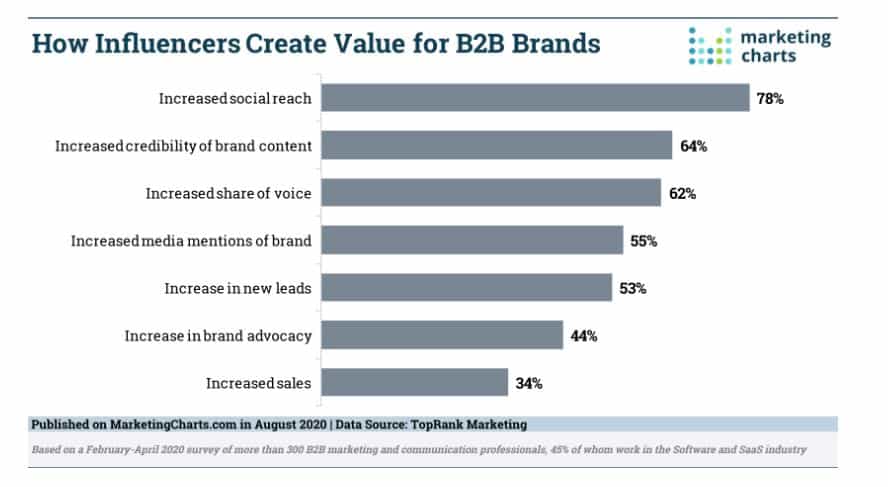 How Influencers Create Value for B2B Brands

marketing charts

Increased social reach 78%

Increased credibility of brand content 64%

Increased share of voice 62%

Increased media mentions of brand 55%

Increase in new leads 53%

Increase in brand advocacy 44%

Increased sales 34%

Published on MarketingCharts.com in August 2020 | Data Source: TopRank Marketing

Based on a February-April 2020 survey of more than 300 B2B marketing and communication professionals, 45% of whom work in the Software and SaaS industry